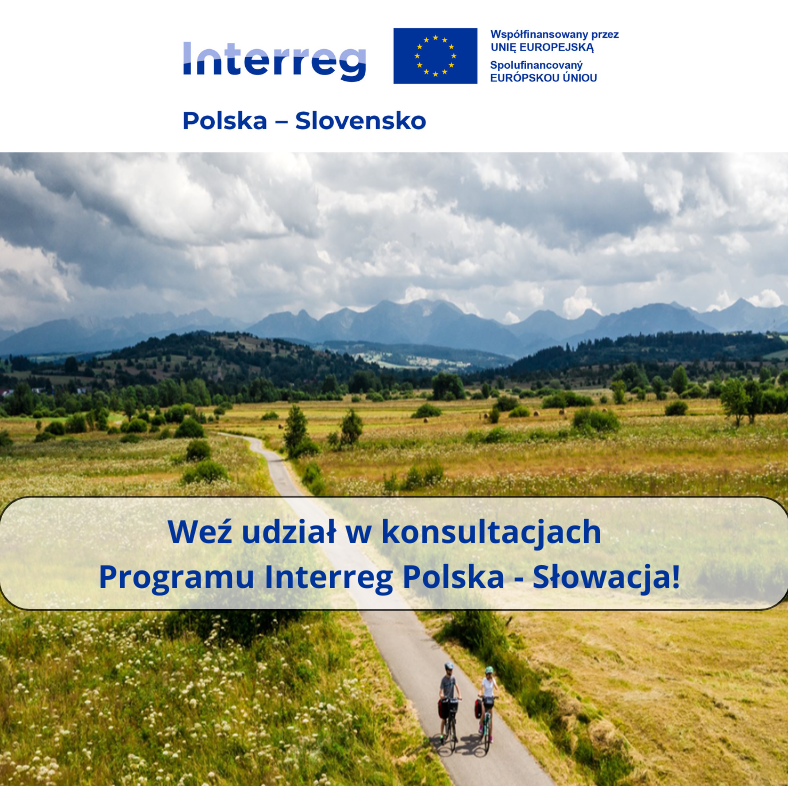 Interreg

Współfinansowany przez UNIĘ EUROPEJSKĄ
Spolufinancovaný EURÓPSKOU ÚNIOU

Polska – Slovensko

Weź udział w konsultacjach Programu Interreg Polska - Słowacja!